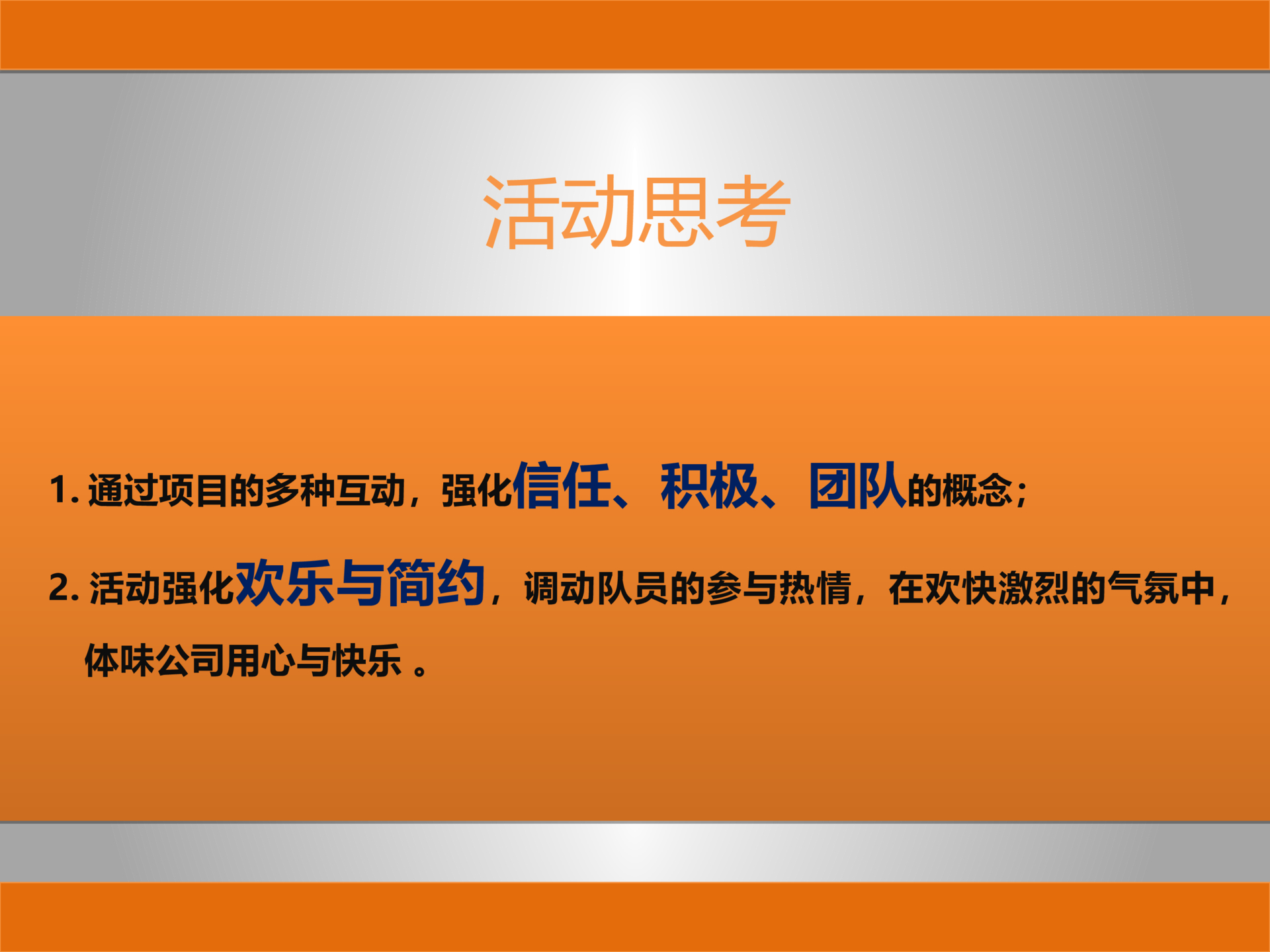 活动思考

1. 通过项目的多种互动，强化信任、积极、团队的概念；

2. 活动强化欢乐与简约，调动队员的参与热情，在欢快激烈的气氛中，体味公司用心与快乐 。